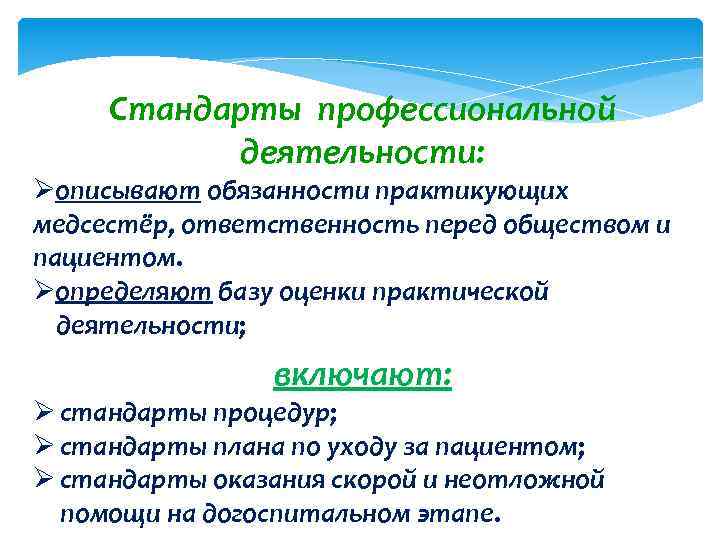 Стандарты профессиональной деятельности:

➢описывают обязанности практикующих медсестёр, ответственность перед обществом и пациентом.

➢определяют базу оценки практической деятельности;

включают:

➢ стандарты процедур;

➢ стандарты плана по уходу за пациентом;

➢ стандарты оказания скорой и неотложной помощи на догоспитальном этапе.